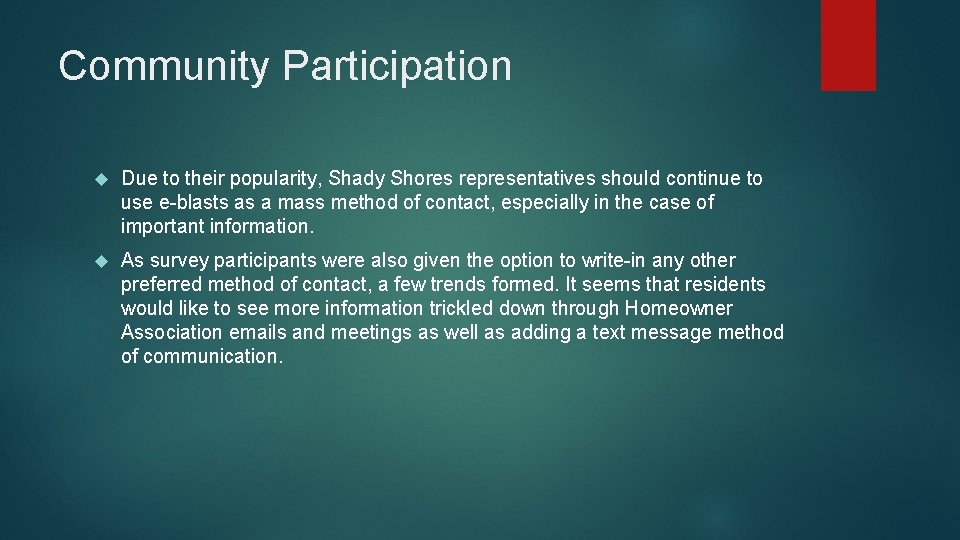 Community Participation

Due to their popularity, Shady Shores representatives should continue to use e-blasts as a mass method of contact, especially in the case of important information.

As survey participants were also given the option to write-in any other preferred method of contact, a few trends formed. It seems that residents would like to see more information trickled down through Homeowner Association emails and meetings as well as adding a text message method of communication.